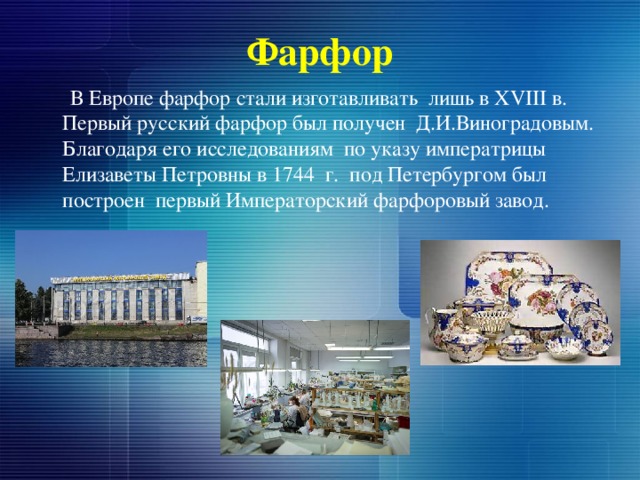 Фарфор

В Европе фарфор стали изготавливать лишь в XVIII в. Первый русский фарфор был получен Д.И.Виноградовым. Благодаря его исследованиям по указу императрицы Елизаветы Петровны в 1744 г. под Петербургом был построен первый Императорский фарфоровый завод.